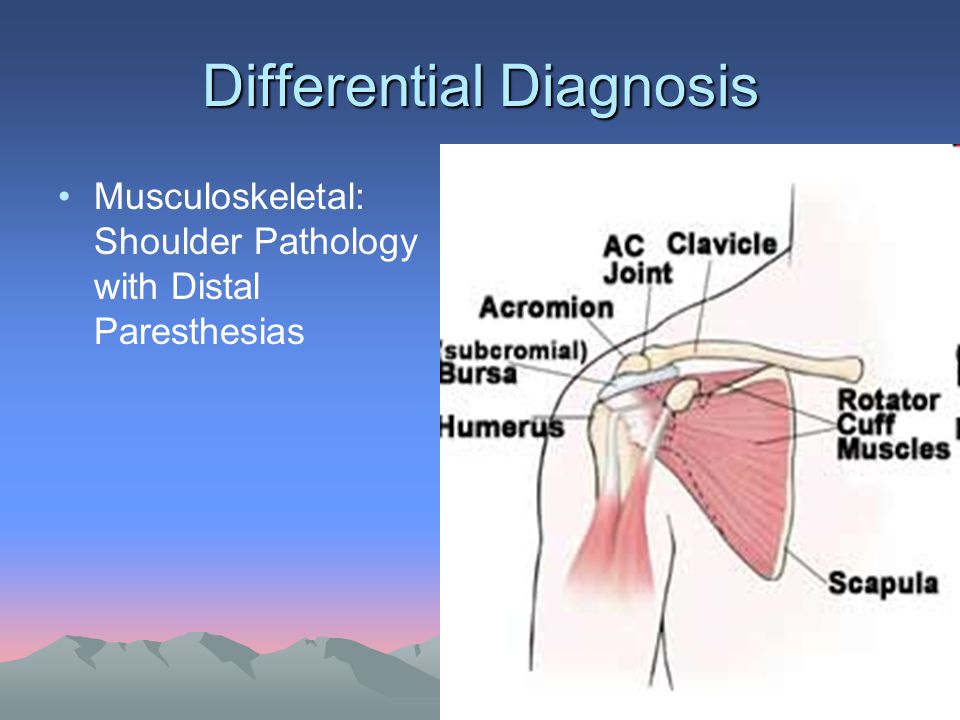 Differential Diagnosis

• Musculoskeletal: Shoulder Pathology with Distal Paresthesias

AC Joint
Clavicle
Acromion
(subcromial) Bursa
Humerus
Rotator Cuff Muscles
Scapula